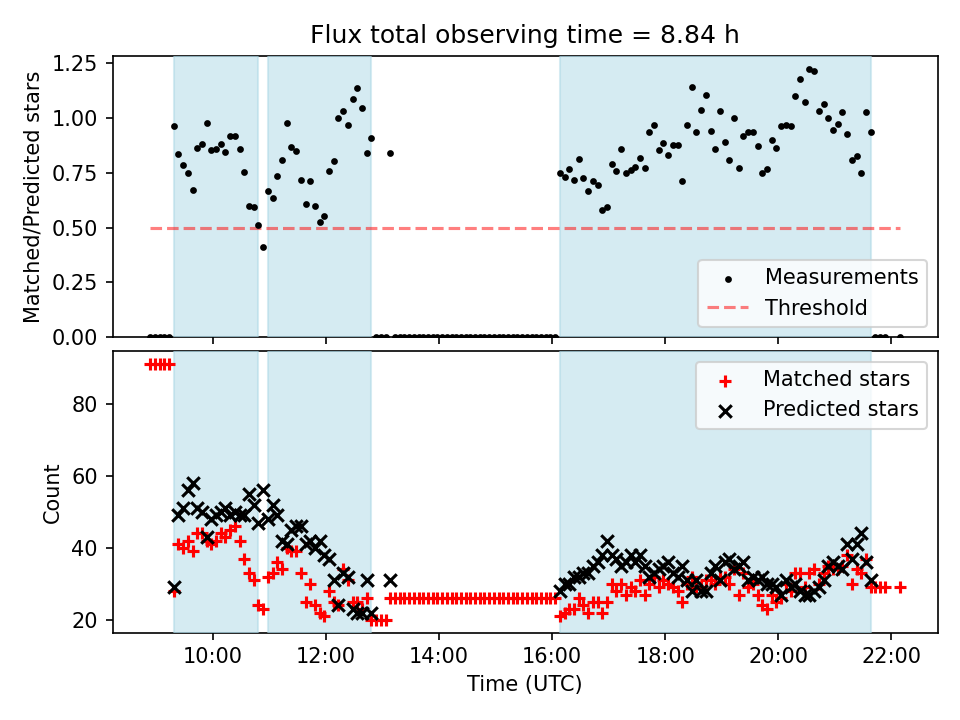 Flux total observing time = 8.84 h

Matched/Predicted stars

1.25
1.00
0.75
0.50
0.25
0.00

Measurements
Threshold

Count

80
60
40
20

Matched stars
Predicted stars

10:00
12:00
14:00
16:00
18:00
20:00
22:00

Time (UTC)